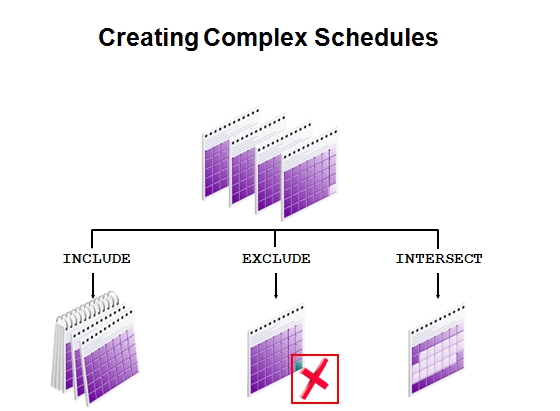 Creating Complex Schedules

INCLUDE

EXCLUDE

INTERSECT